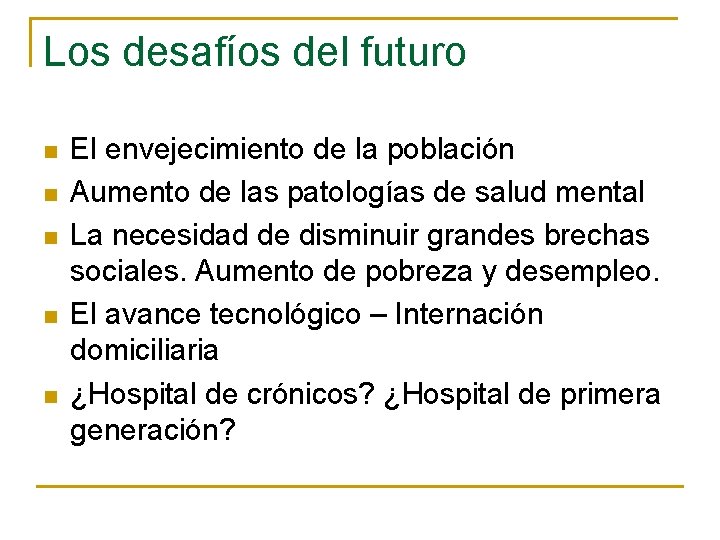 Los desafíos del futuro

- El envejecimiento de la población
- Aumento de las patologías de salud mental
- La necesidad de disminuir grandes brechas sociales. Aumento de pobreza y desempleo.
- El avance tecnológico – Internación domiciliaria
- ¿Hospital de crónicos? ¿Hospital de primera generación?